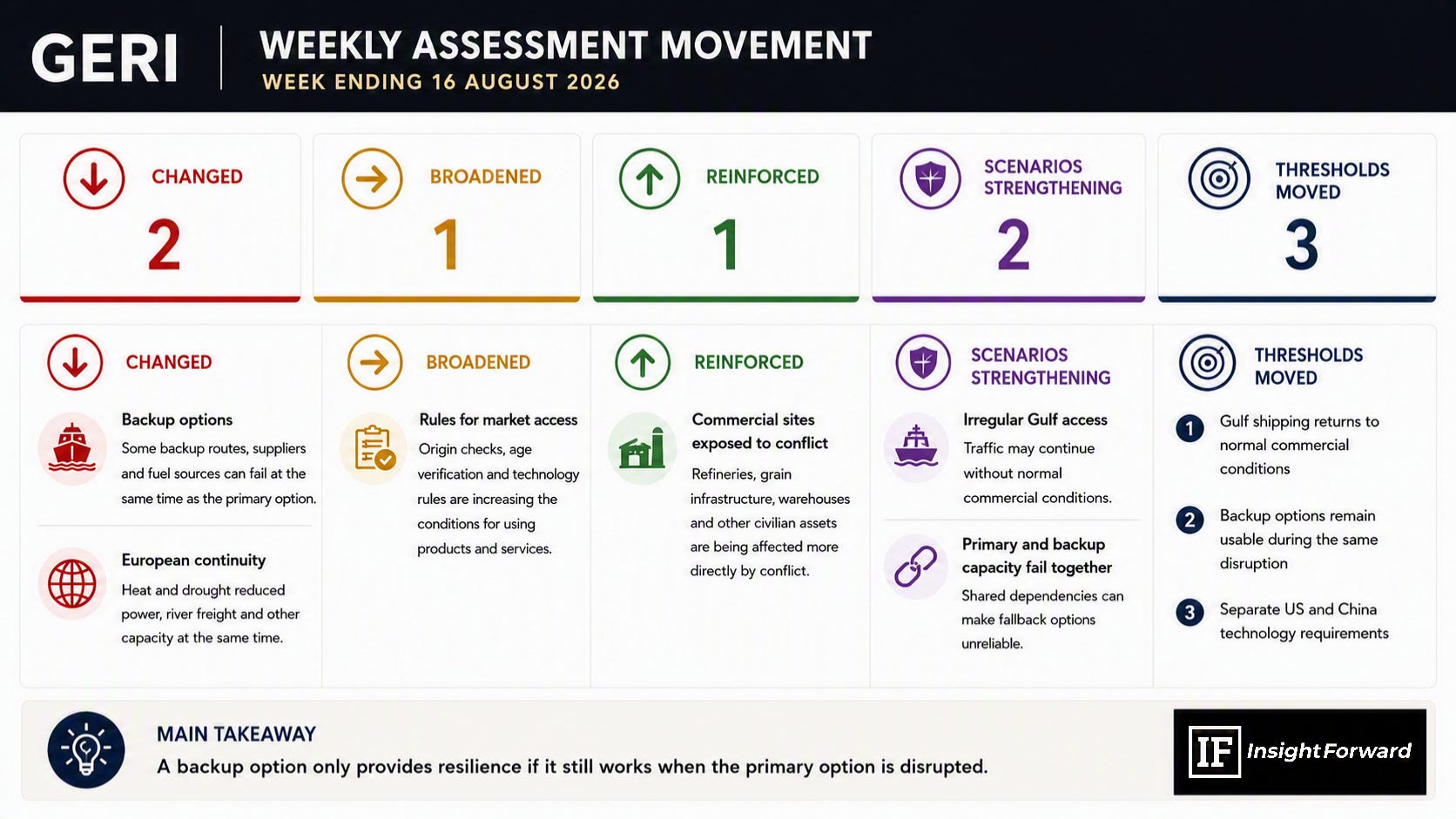 GERI

WEEKLY ASSESSMENT MOVEMENT
WEEK ENDING 16 AUGUST 2026

CHANGED
2

BROADENED
1

REINFORCED
1

SCENARIOS STRENGTHENING
2

THRESHOLDS MOVED
3

CHANGED

Backup options
Some backup routes, suppliers and fuel sources can fail at the same time as the primary option.

European continuity
Heat and drought reduced power, river freight and other capacity at the same time.

BROADENED

Rules for market access
Origin checks, age verification and technology rules are increasing the conditions for using products and services.

REINFORCED

Commercial sites exposed to conflict
Refineries, grain infrastructure, warehouses and other civilian assets are being affected more directly by conflict.

SCENARIOS STRENGTHENING

Irregular Gulf access
Traffic may continue without normal commercial conditions.

Primary and backup capacity fail together
Shared dependencies can make fallback options unreliable.

THRESHOLDS MOVED

1 Gulf shipping returns to normal commercial conditions

2 Backup options remain usable during the same disruption

3 Separate US and China technology requirements

MAIN TAKEAWAY
A backup option only provides resilience if it still works when the primary option is disrupted.

IF InsightForward